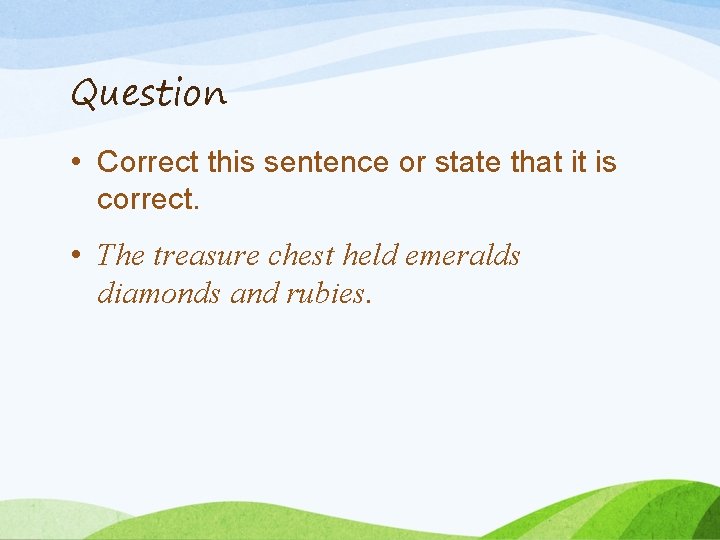 Question

• Correct this sentence or state that it is correct.

• The treasure chest held emeralds diamonds and rubies.